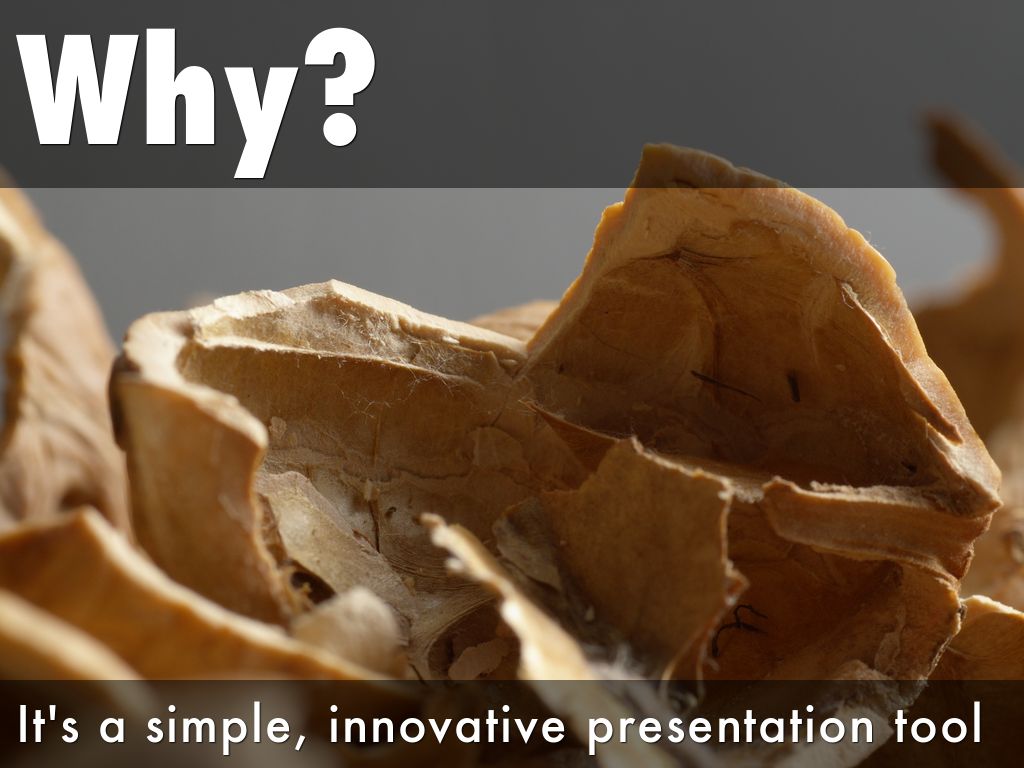 Why?

It's a simple, innovative presentation tool